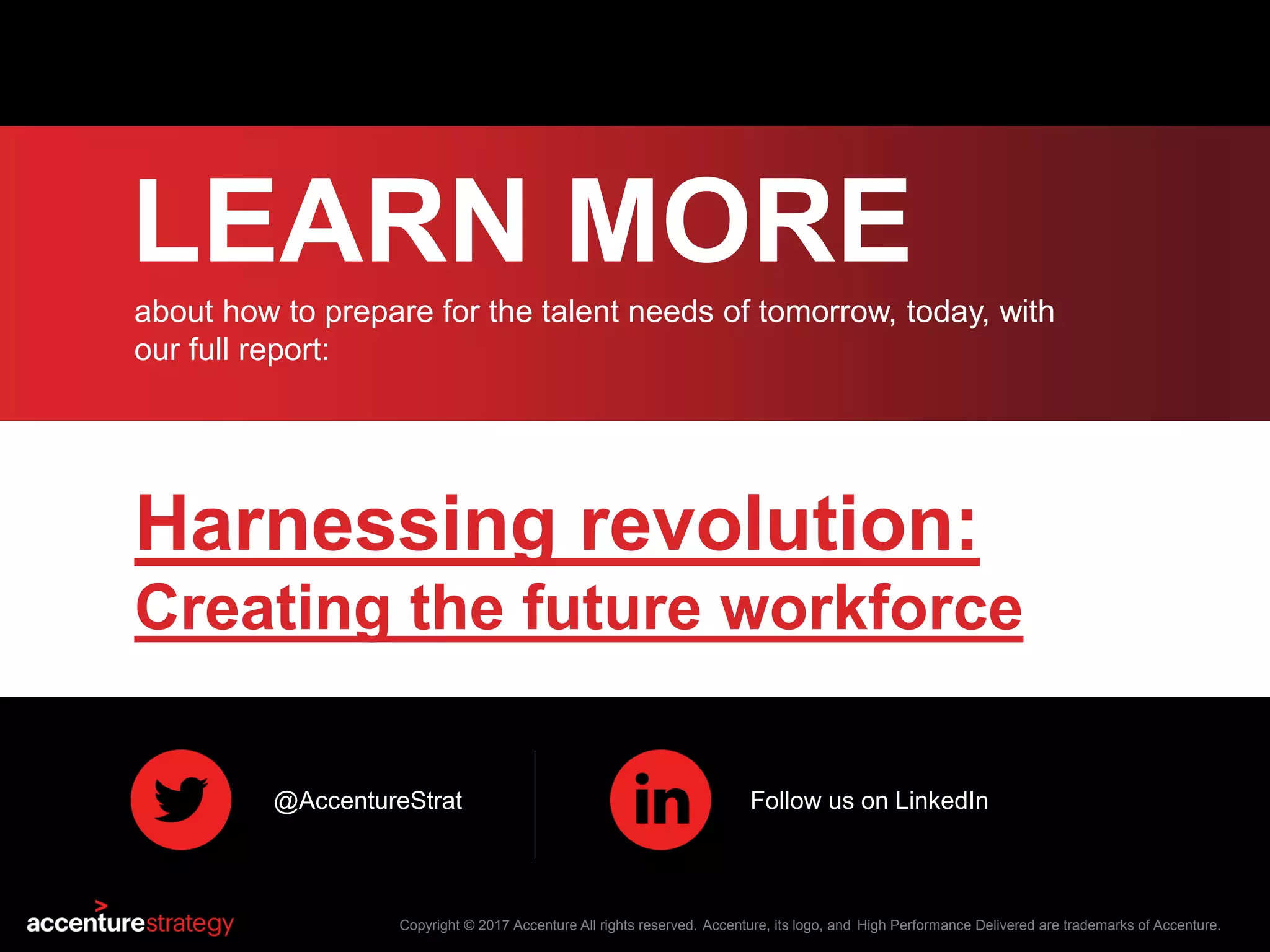 LEARN MORE

about how to prepare for the talent needs of tomorrow, today, with our full report:

Harnessing revolution:
Creating the future workforce

@AccentureStrat

in

Follow us on LinkedIn

accenturestrategy

Copyright © 2017 Accenture All rights reserved. Accenture, its logo, and High Performance Delivered are trademarks of Accenture.